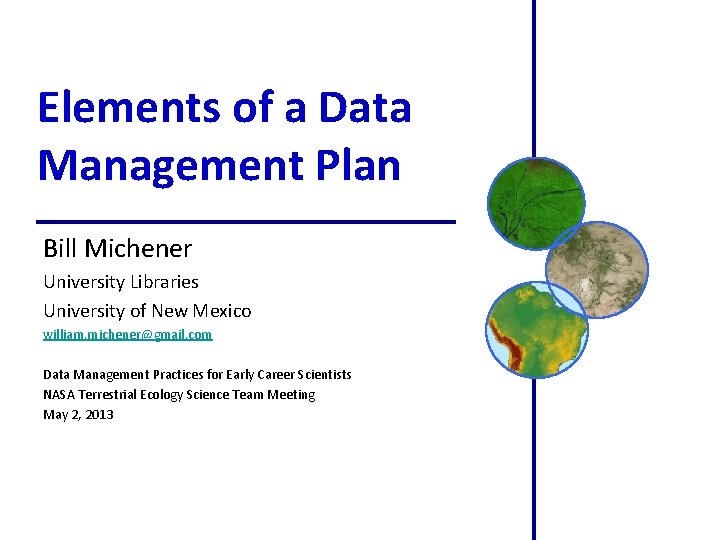 Elements of a Data Management Plan

Bill Michener

University Libraries

University of New Mexico

william.michener@gmail.com

Data Management Practices for Early Career Scientists
NASA Terrestrial Ecology Science Team Meeting
May 2, 2013